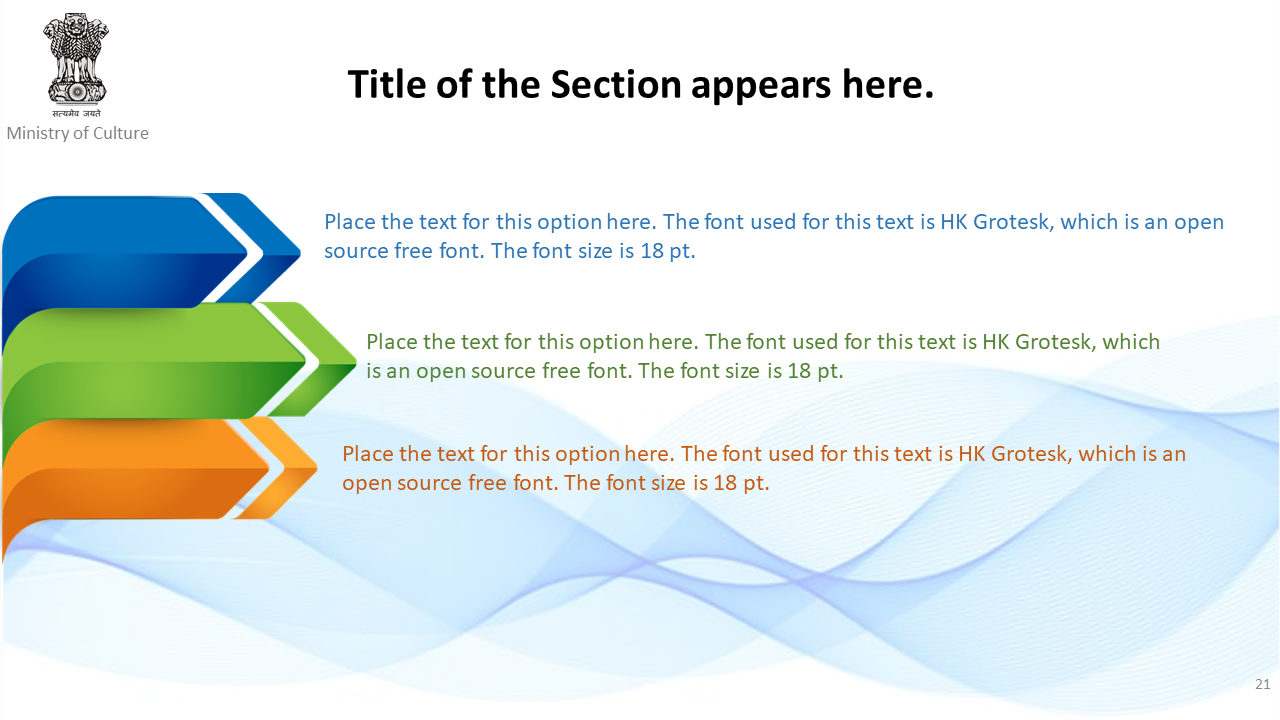 सत्यमेव जयते
Ministry of Culture

Title of the Section appears here.

Place the text for this option here. The font used for this text is HK Grotesk, which is an open source free font. The font size is 18 pt.

Place the text for this option here. The font used for this text is HK Grotesk, which is an open source free font. The font size is 18 pt.

Place the text for this option here. The font used for this text is HK Grotesk, which is an open source free font. The font size is 18 pt.

21